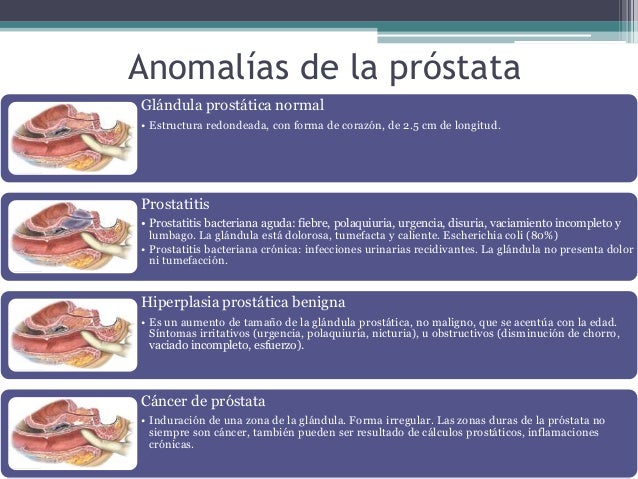 Anomalías de la próstata

Glándula prostática normal

• Estructura redondeada, con forma de corazón, de 2.5 cm de longitud.

Prostatitis

• Prostatitis bacteriana aguda: fiebre, polaquiuria, urgencia, disuria, vaciamiento incompleto y lumbago. La glándula está dolorosa, tumefacta y caliente. Escherichia coli (80%)
• Prostatitis bacteriana crónica: infecciones urinarias recidivantes. La glándula no presenta dolor ni tumefacción.

Hiperplasia prostática benigna

• Es un aumento de tamaño de la glándula prostática, no maligno, que se acentúa con la edad. Síntomas irritativos (urgencia, polaquiuria, nicturia), u obstructivos (disminución de chorro, vaciado incompleto, esfuerzo).

Cáncer de próstata

• Induración de una zona de la glándula. Forma irregular. Las zonas duras de la próstata no siempre son cáncer, también pueden ser resultado de cálculos prostáticos, inflamaciones crónicas.